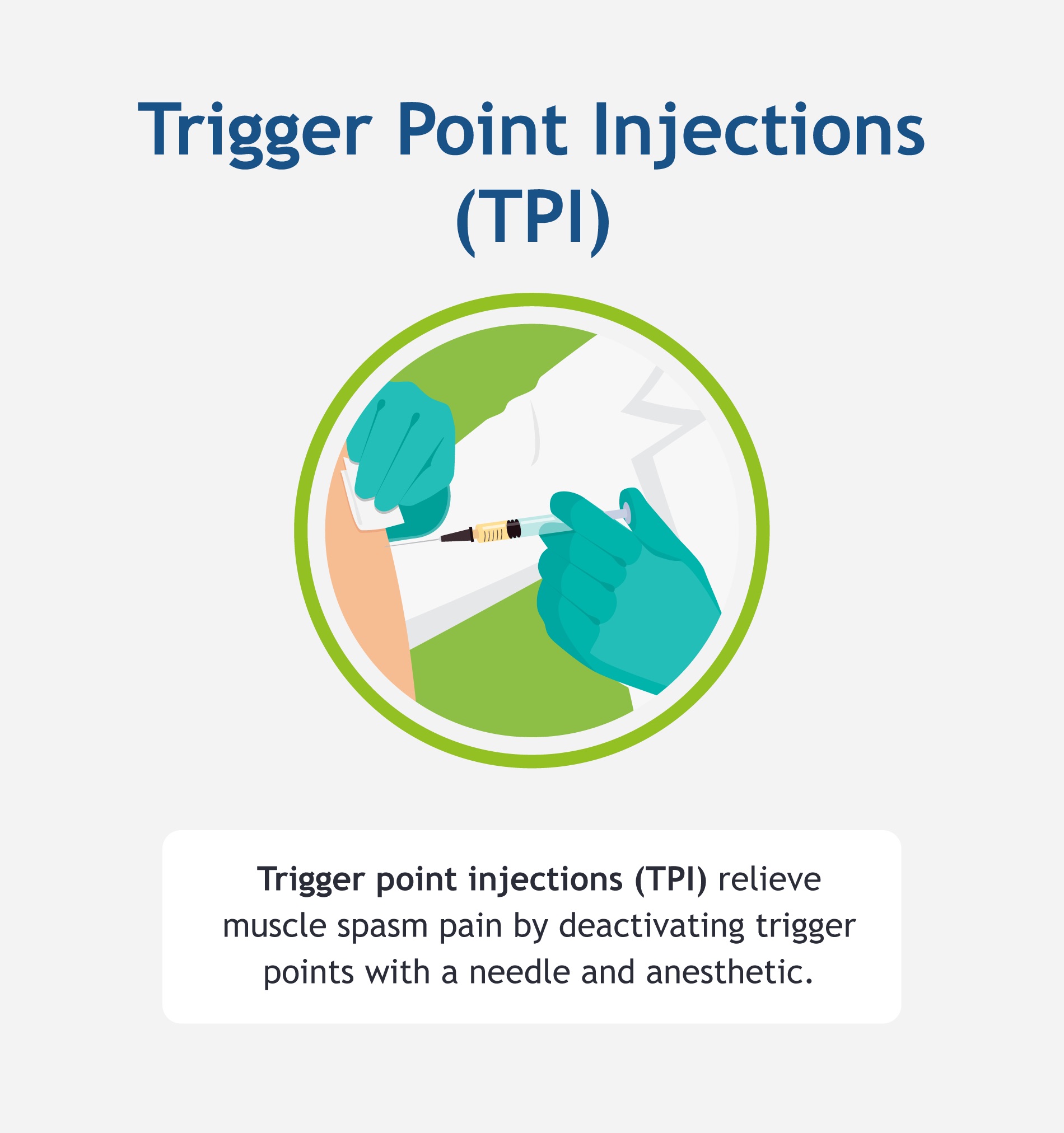 Trigger Point Injections (TPI)

Trigger point injections (TPI) relieve muscle spasm pain by deactivating trigger points with a needle and anesthetic.